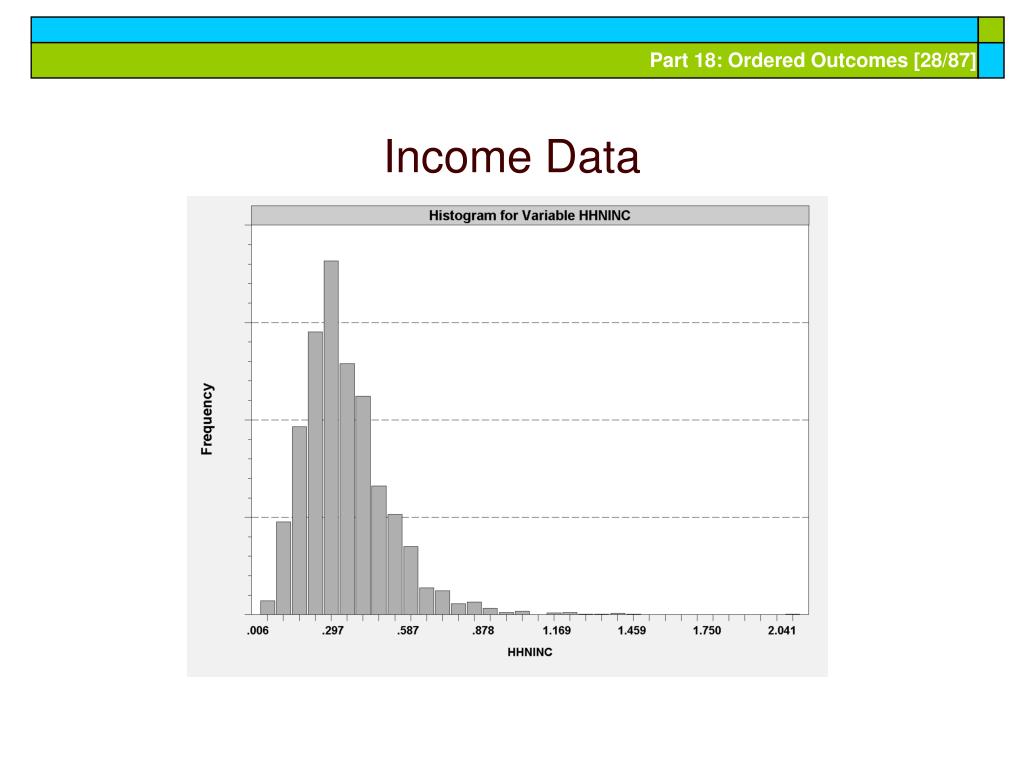 Part 18: Ordered Outcomes [28/87]

Income Data

Histogram for Variable HHNINC

Frequency

.006
.297
.587
.878
1.169
1.459
1.750
2.041

HHNINC